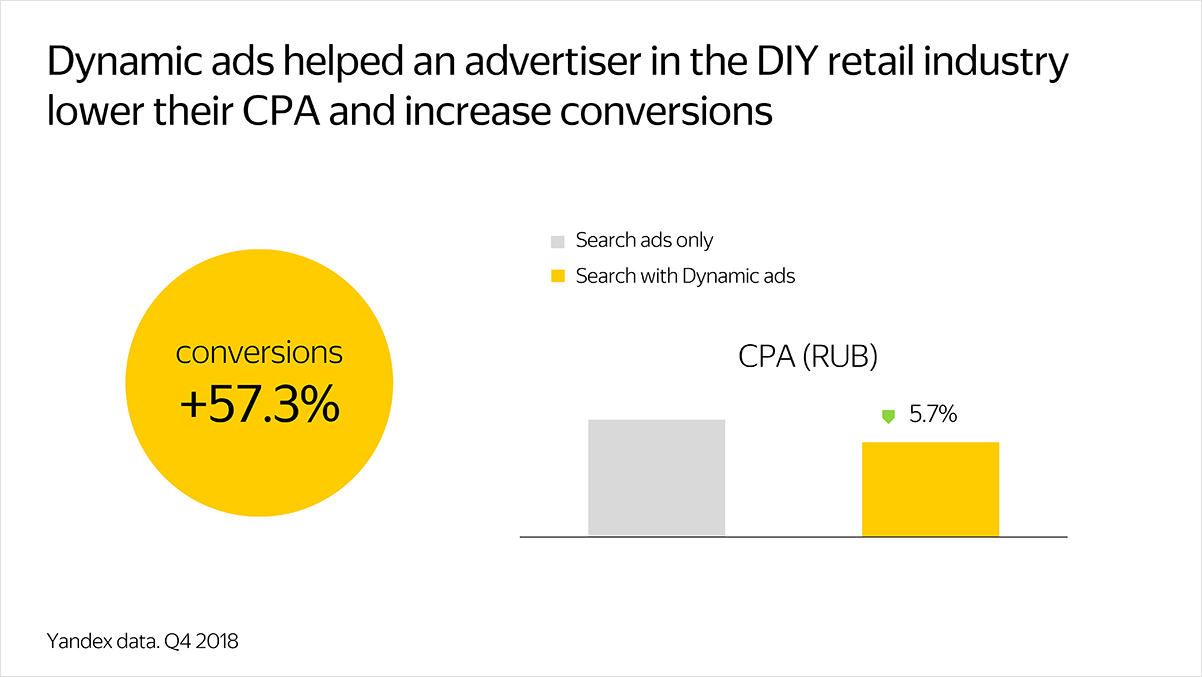 Dynamic ads helped an advertiser in the DIY retail industry lower their CPA and increase conversions

conversions
+57.3%

Search ads only
Search with Dynamic ads

CPA (RUB)

5.7%

Yandex data. Q4 2018